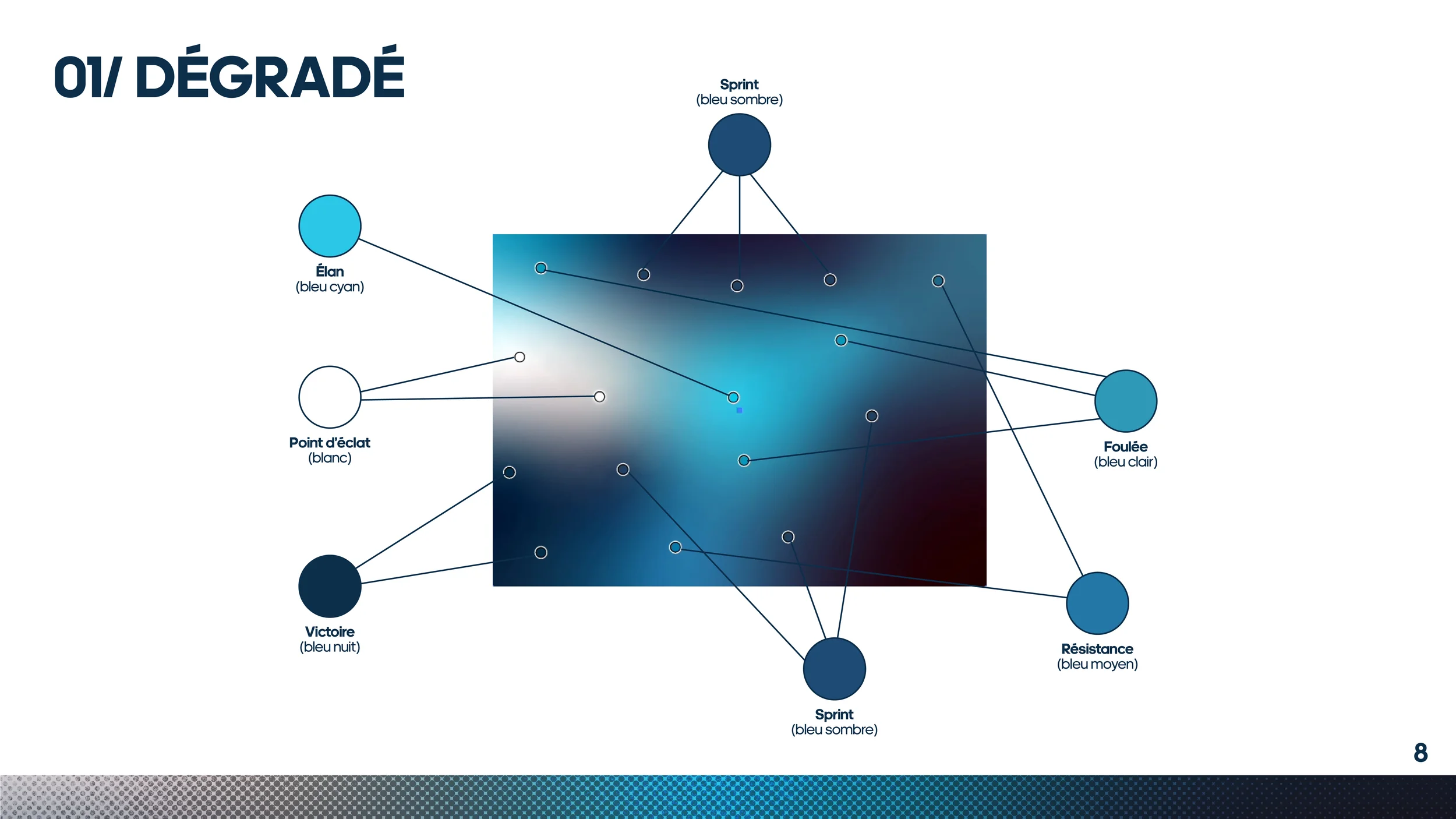 01/ DÉGRADÉ

Sprint
(bleu sombre)

Élan
(bleu cyan)

Point d'éclat
(blanc)

Foulée
(bleu clair)

Victoire
(bleu nuit)

Résistance
(bleu moyen)

Sprint
(bleu sombre)

8